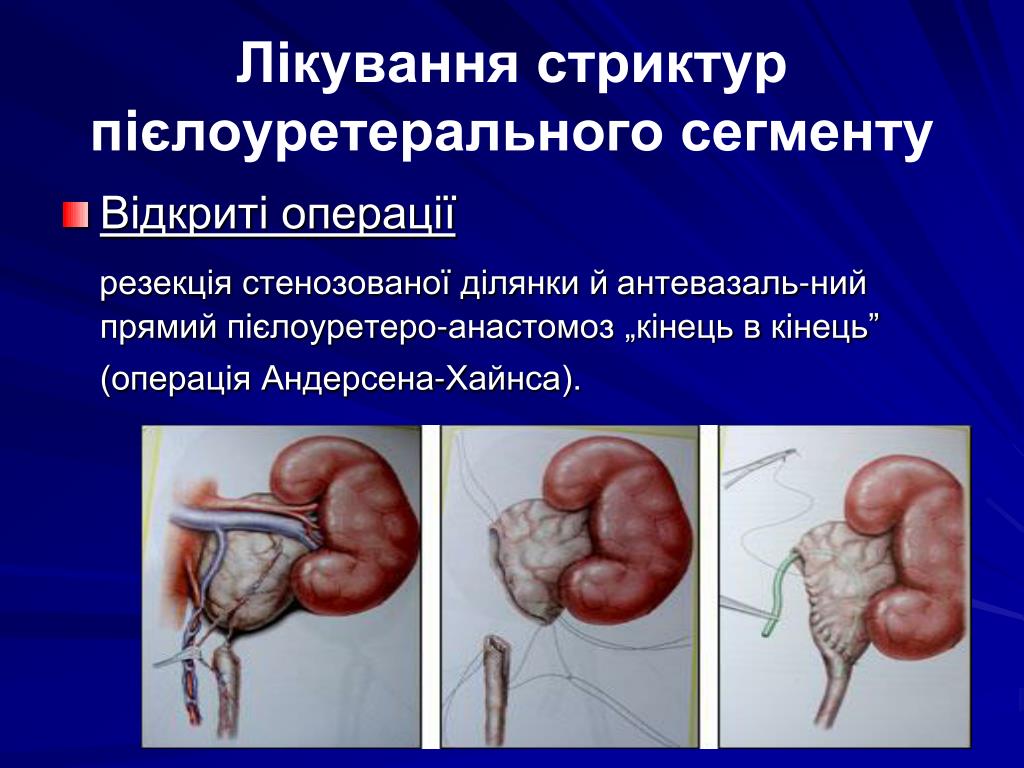 Лікування стриктур пієлоуретерального сегменту

Відкриті операції

резекція стенозованої ділянки й антевазаль-ний прямий пієлоуретеро-анастомоз „кінець в кінець” (операція Андерсена-Хайнса).